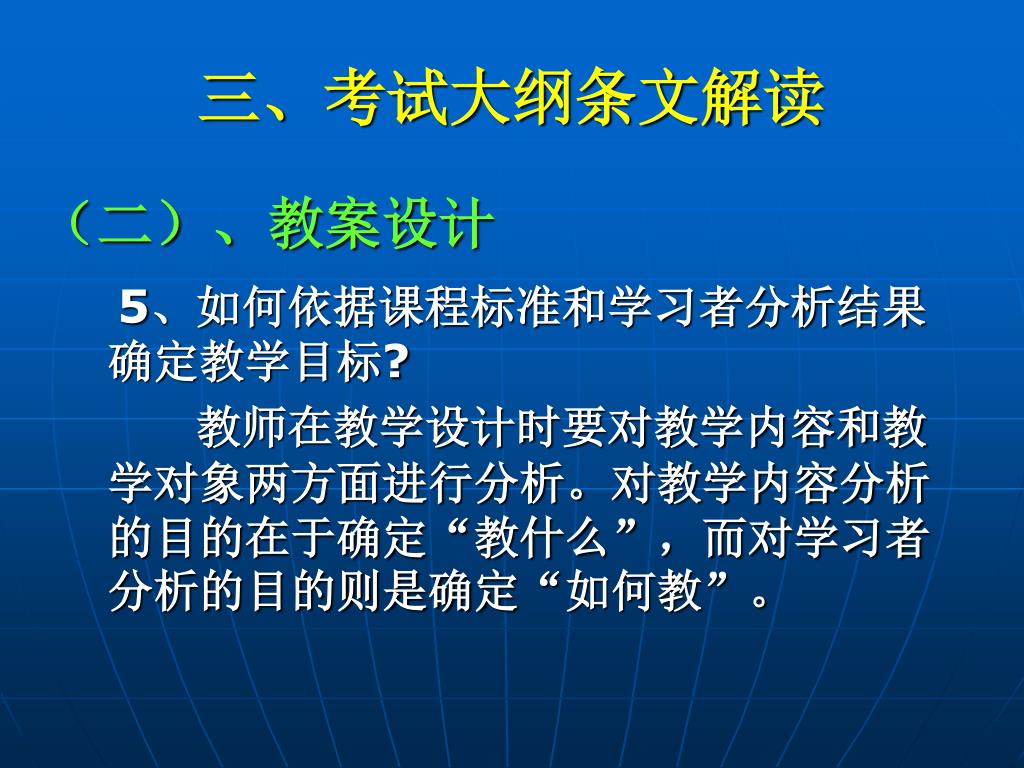 三、考试大纲条文解读

（二）、教案设计

5、如何依据课程标准和学习者分析结果确定教学目标?

教师在教学设计时要对教学内容和教学对象两方面进行分析。对教学内容分析的目的在于确定“教什么”，而对学习者分析的目的则是确定“如何教”。